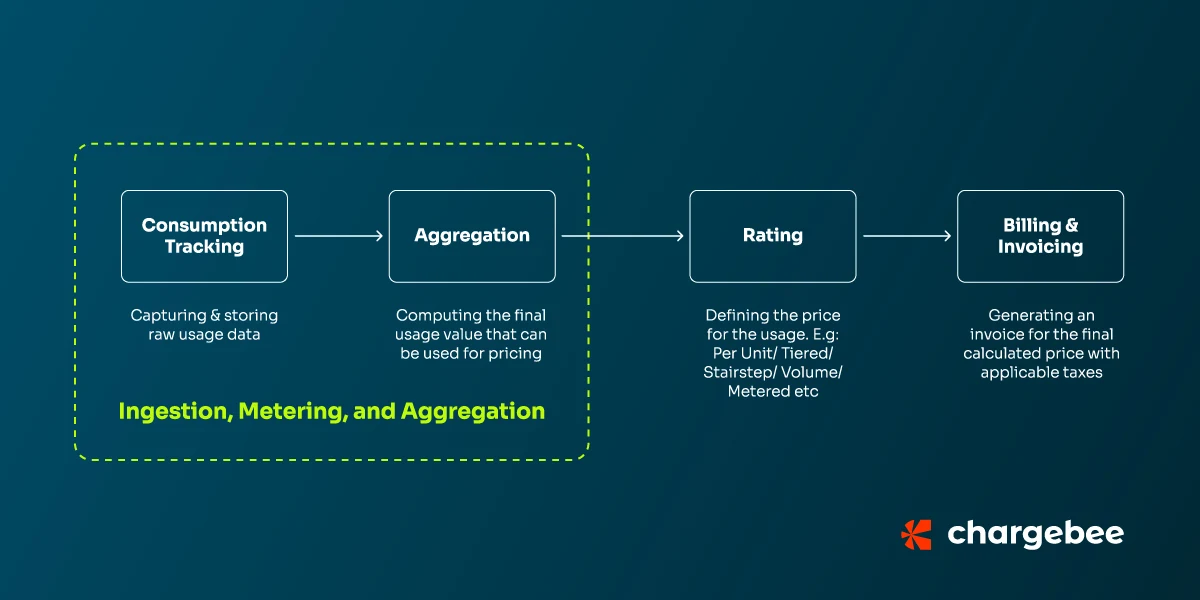 Consumption Tracking

Capturing & storing raw usage data

Aggregation

Computing the final usage value that can be used for pricing

Ingestion, Metering, and Aggregation

Rating

Defining the price for the usage. E.g: Per Unit/ Tiered/ Stairstep/ Volume/ Metered etc

Billing & Invoicing

Generating an invoice for the final calculated price with applicable taxes

chargebee